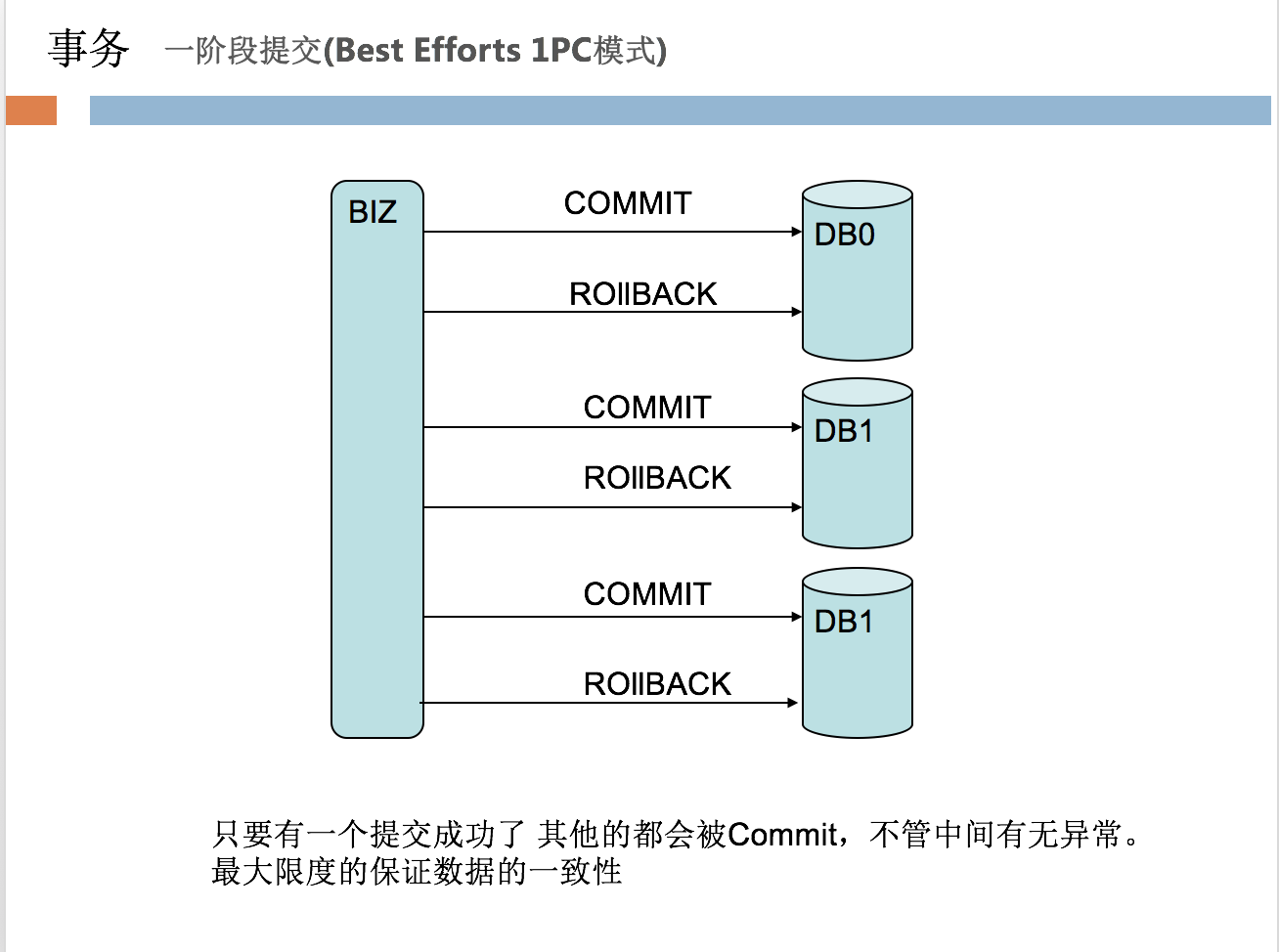 事务 一阶段提交(Best Efforts 1PC模式)

BIZ

COMMIT

DB0

ROllBACK

COMMIT

DB1

ROllBACK

COMMIT

DB1

ROllBACK

只要有一个提交成功了 其他的都会被Commit，不管中间有无异常。
最大限度的保证数据的一致性